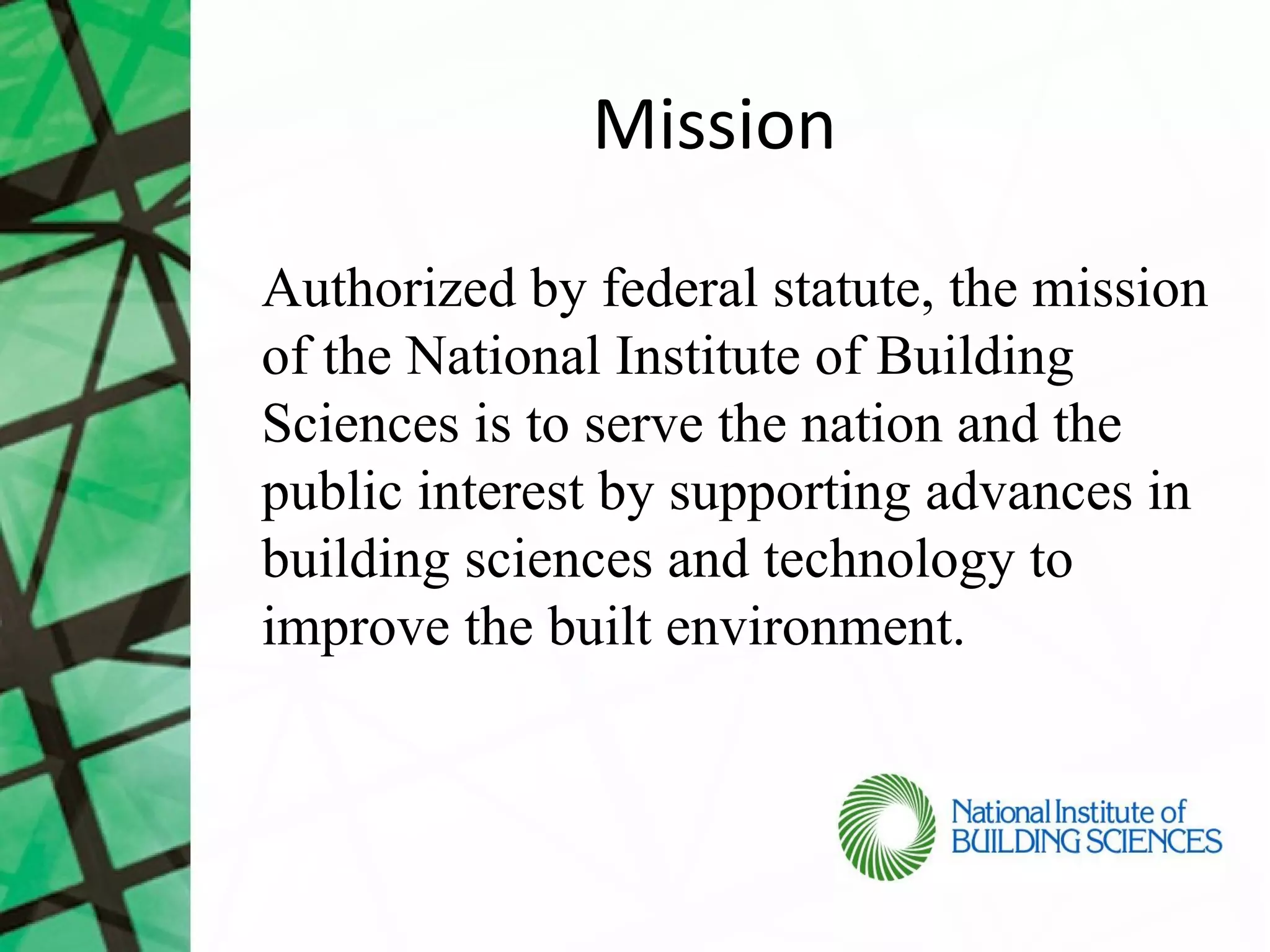 Mission

Authorized by federal statute, the mission of the National Institute of Building Sciences is to serve the nation and the public interest by supporting advances in building sciences and technology to improve the built environment.

National Institute of
BUILDING SCIENCES